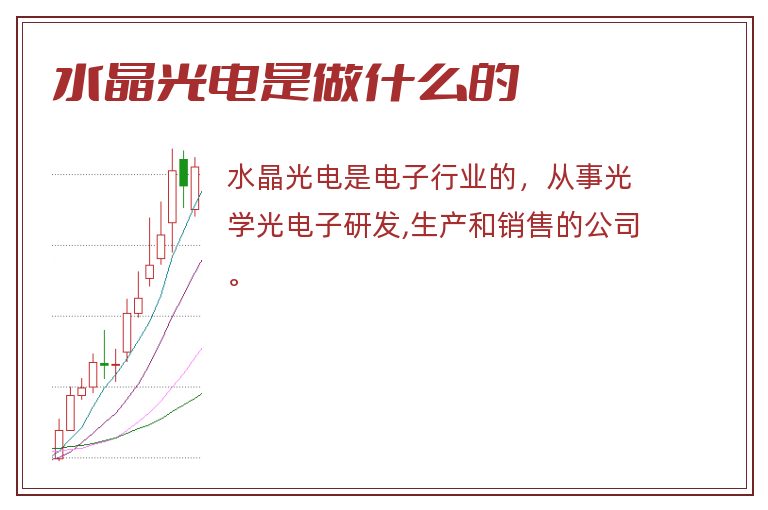 水晶光电是做什么的

水晶光电是电子行业的，从事光学光电子研发,生产和销售的公司。